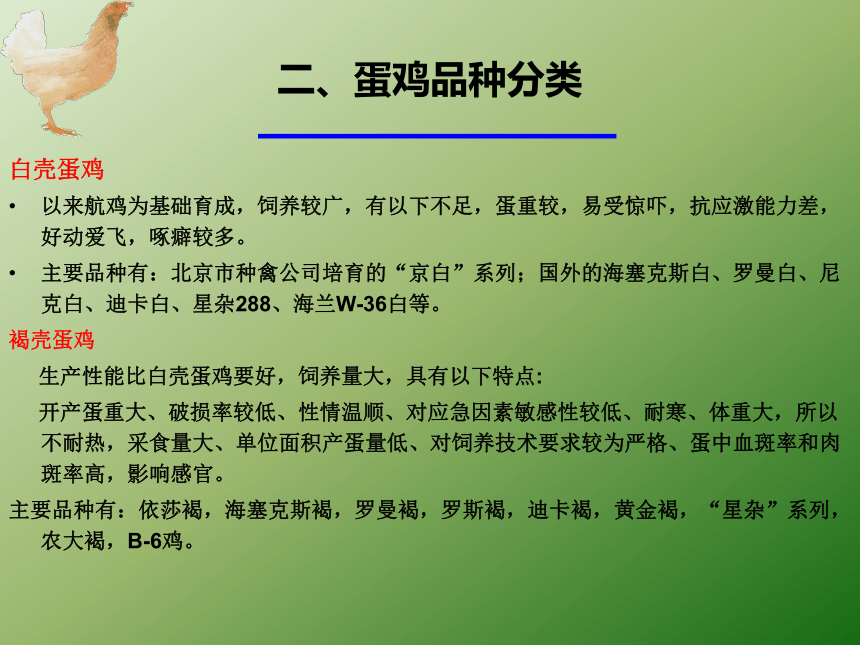 二、蛋鸡品种分类

白壳蛋鸡

• 以来航鸡为基础育成，饲养较广，有以下不足，蛋重较，易受惊吓，抗应激能力差，好动爱飞，啄癖较多。

• 主要品种有：北京市种禽公司培育的“京白”系列；国外的海塞克斯白、罗曼白、尼克白、迪卡白、星杂288、海兰W-36白等。

褐壳蛋鸡

生产性能比白壳蛋鸡要好，饲养量大，具有以下特点:

开产蛋重大、破损率较低、性情温顺、对应急因素敏感性较低、耐寒、体重大，所以不耐热，采食量大、单位面积产蛋量低、对饲养技术要求较为严格、蛋中血斑率和肉斑率高，影响感官。

主要品种有：依莎褐，海塞克斯褐，罗曼褐，罗斯褐，迪卡褐，黄金褐，“星杂”系列，农大褐，B-6鸡。